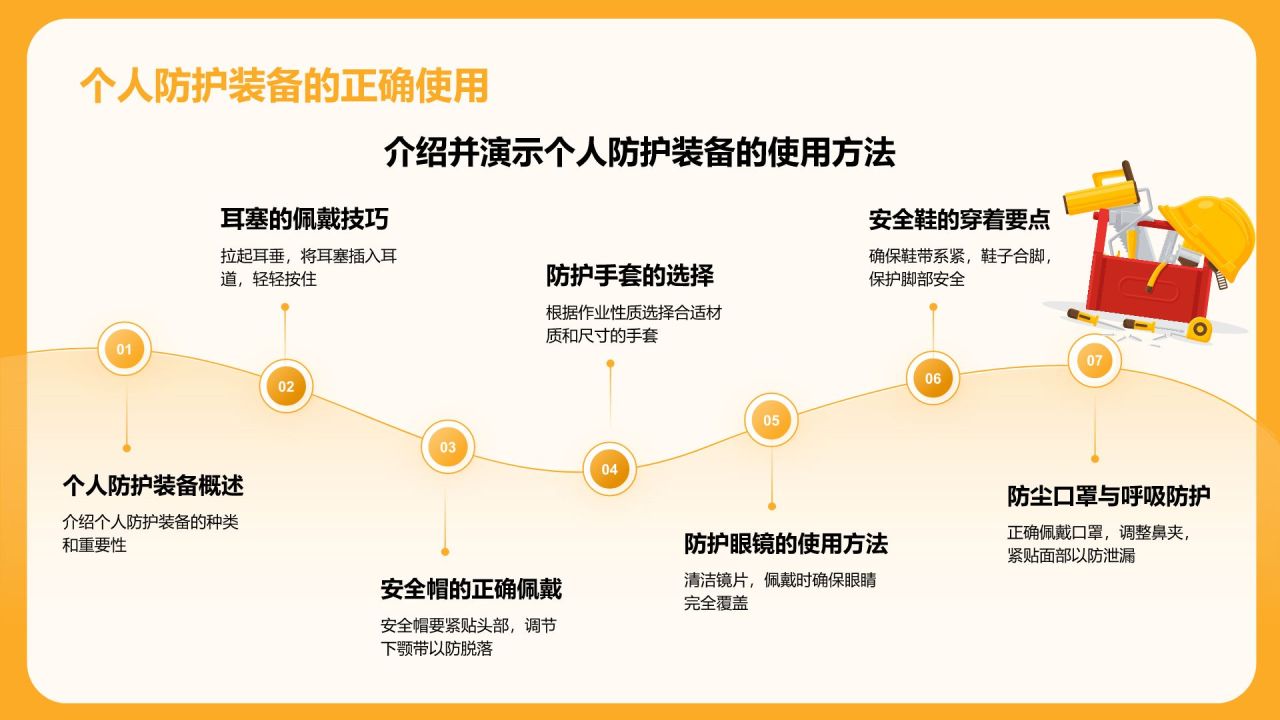 个人防护装备的正确使用

介绍并演示个人防护装备的使用方法

01

个人防护装备概述

介绍个人防护装备的种类和重要性

02

耳塞的佩戴技巧

拉起耳垂，将耳塞插入耳道，轻轻按住

03

安全帽的正确佩戴

安全帽要紧贴头部，调节下颚带以防脱落

04

防护手套的选择

根据作业性质选择合适材质和尺寸的手套

05

防护眼镜的使用方法

清洁镜片，佩戴时确保眼睛完全覆盖

06

安全鞋的穿着要点

确保鞋带系紧，鞋子合脚，保护脚部安全

07

防尘口罩与呼吸防护

正确佩戴口罩，调整鼻夹，紧贴面部以防泄漏